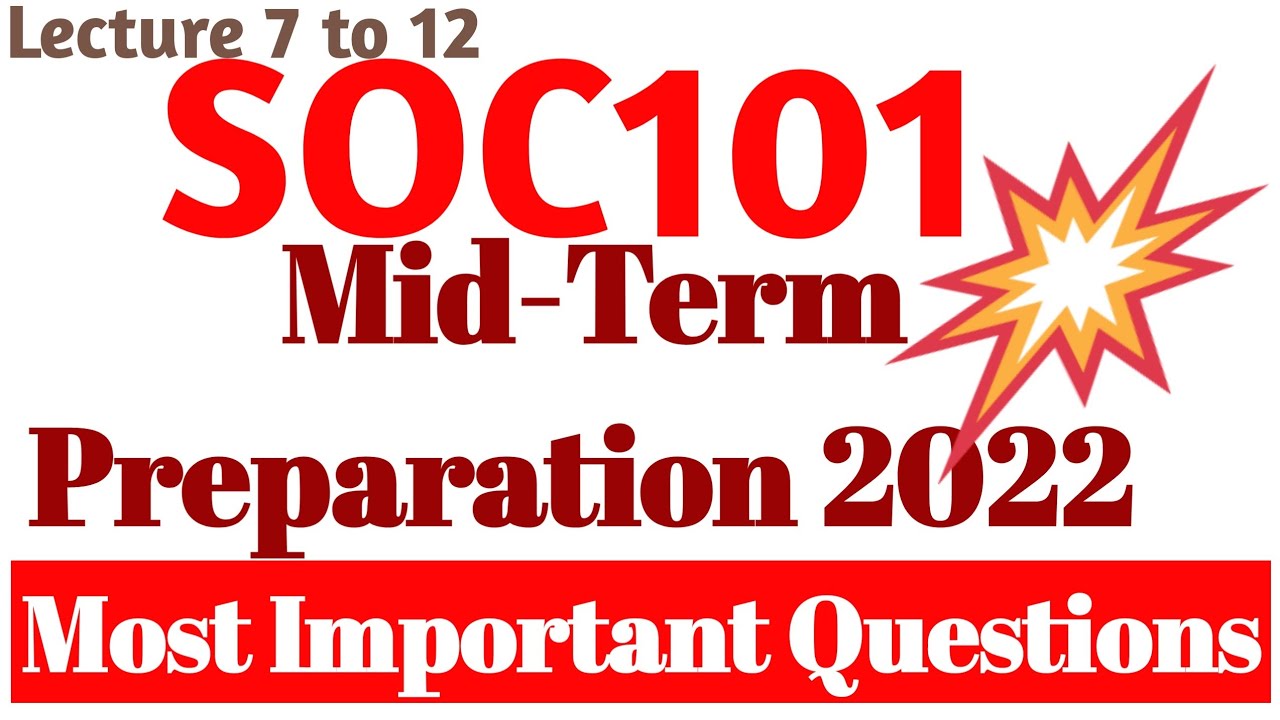 Lecture 7 to 12

SOC101

Mid-Term

Preparation 2022

Most Important Questions